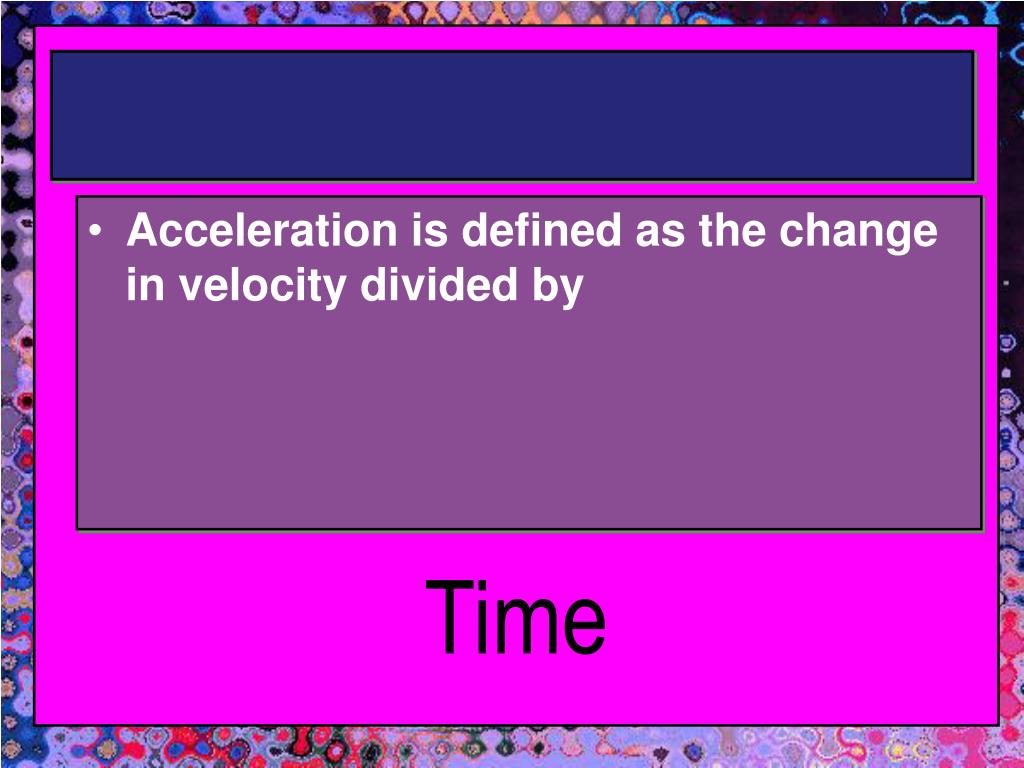 • Acceleration is defined as the change in velocity divided by

Time